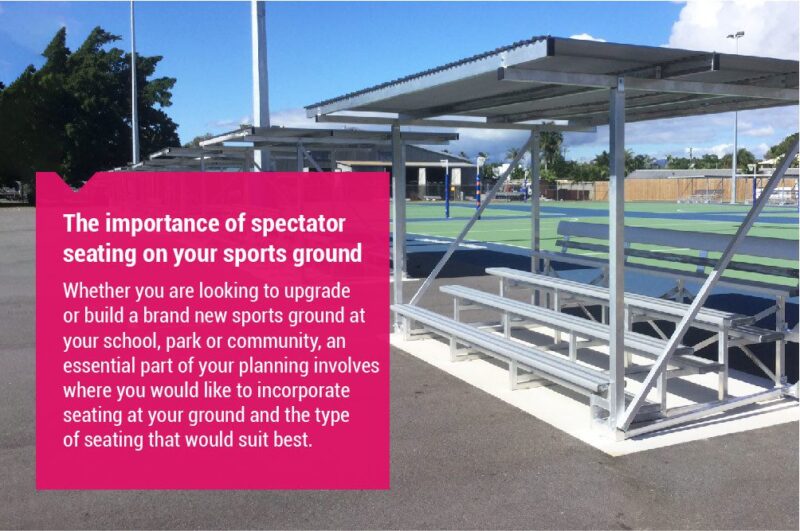 The importance of spectator seating on your sports ground

Whether you are looking to upgrade or build a brand new sports ground at your school, park or community, an essential part of your planning involves where you would like to incorporate seating at your ground and the type of seating that would suit best.